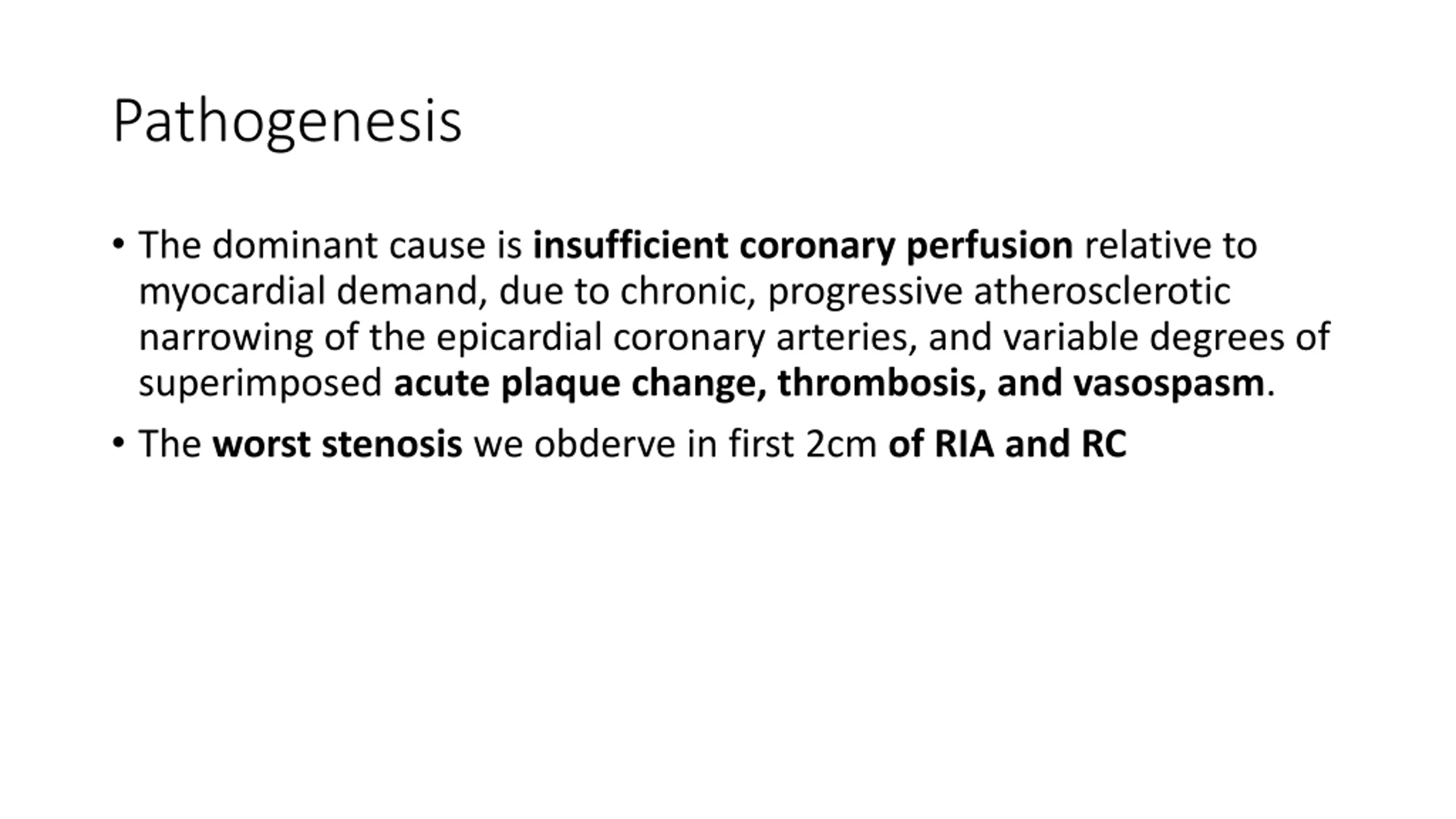 Pathogenesis

• The dominant cause is insufficient coronary perfusion relative to myocardial demand, due to chronic, progressive atherosclerotic narrowing of the epicardial coronary arteries, and variable degrees of superimposed acute plaque change, thrombosis, and vasospasm.

• The worst stenosis we obderve in first 2cm of RIA and RC